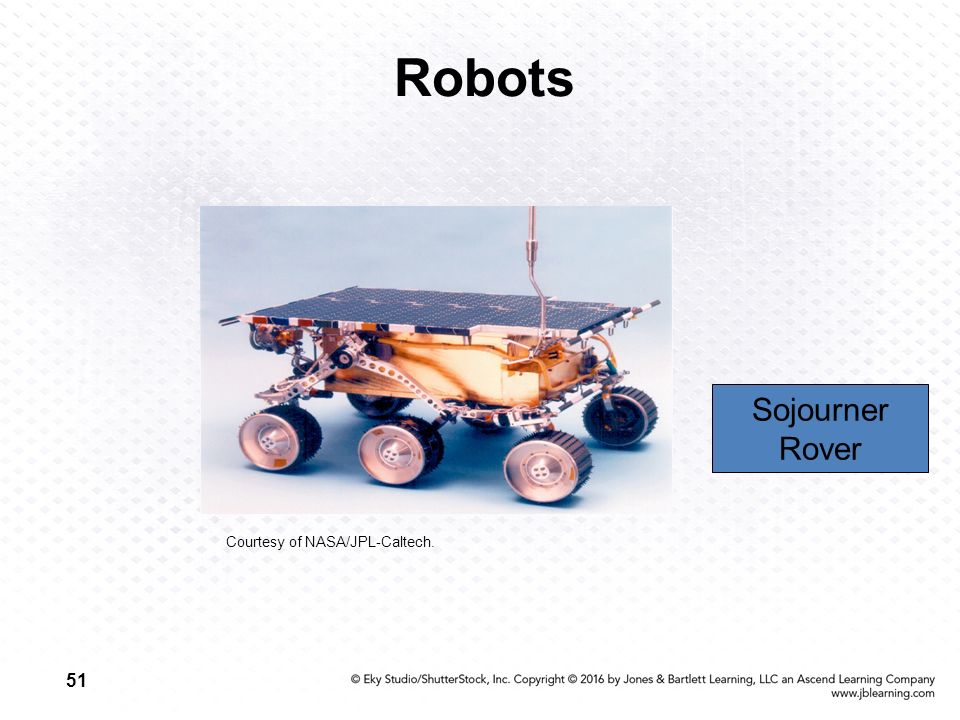 Robots

Sojourner Rover

Courtesy of NASA/JPL-Caltech.

51

© Eky Studio/ShutterStock, Inc. Copyright © 2016 by Jones & Bartlett Learning, LLC an Ascend Learning Company
www.jblearning.com